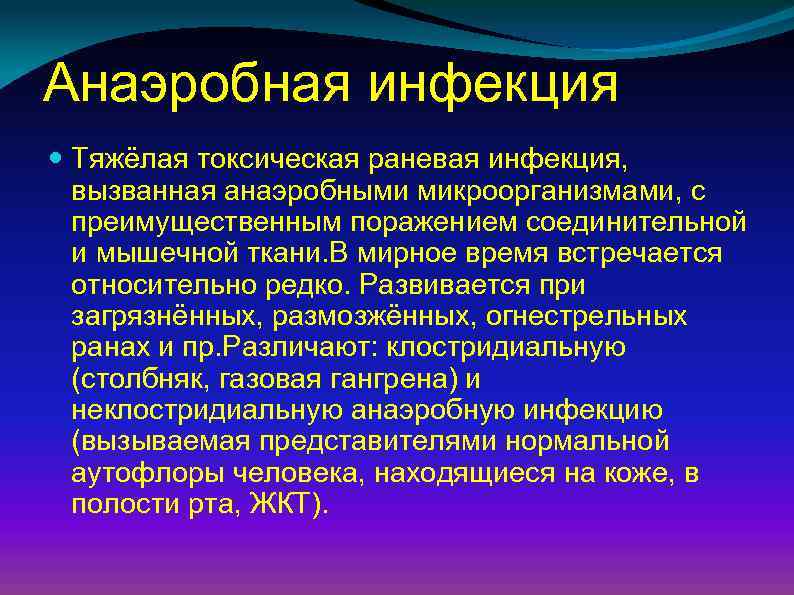 Анаэробная инфекция

Тяжёлая токсическая раневая инфекция, вызванная анаэробными микроорганизмами, с преимущественным поражением соединительной и мышечной ткани.В мирное время встречается относительно редко. Развивается при загрязнённых, размозжённых, огнестрельных ранах и пр.Различают: клостридиальную (столбняк, газовая гангрена) и неклостридиальную анаэробную инфекцию (вызываемая представителями нормальной аутофлоры человека, находящиеся на коже, в полости рта, ЖКТ).